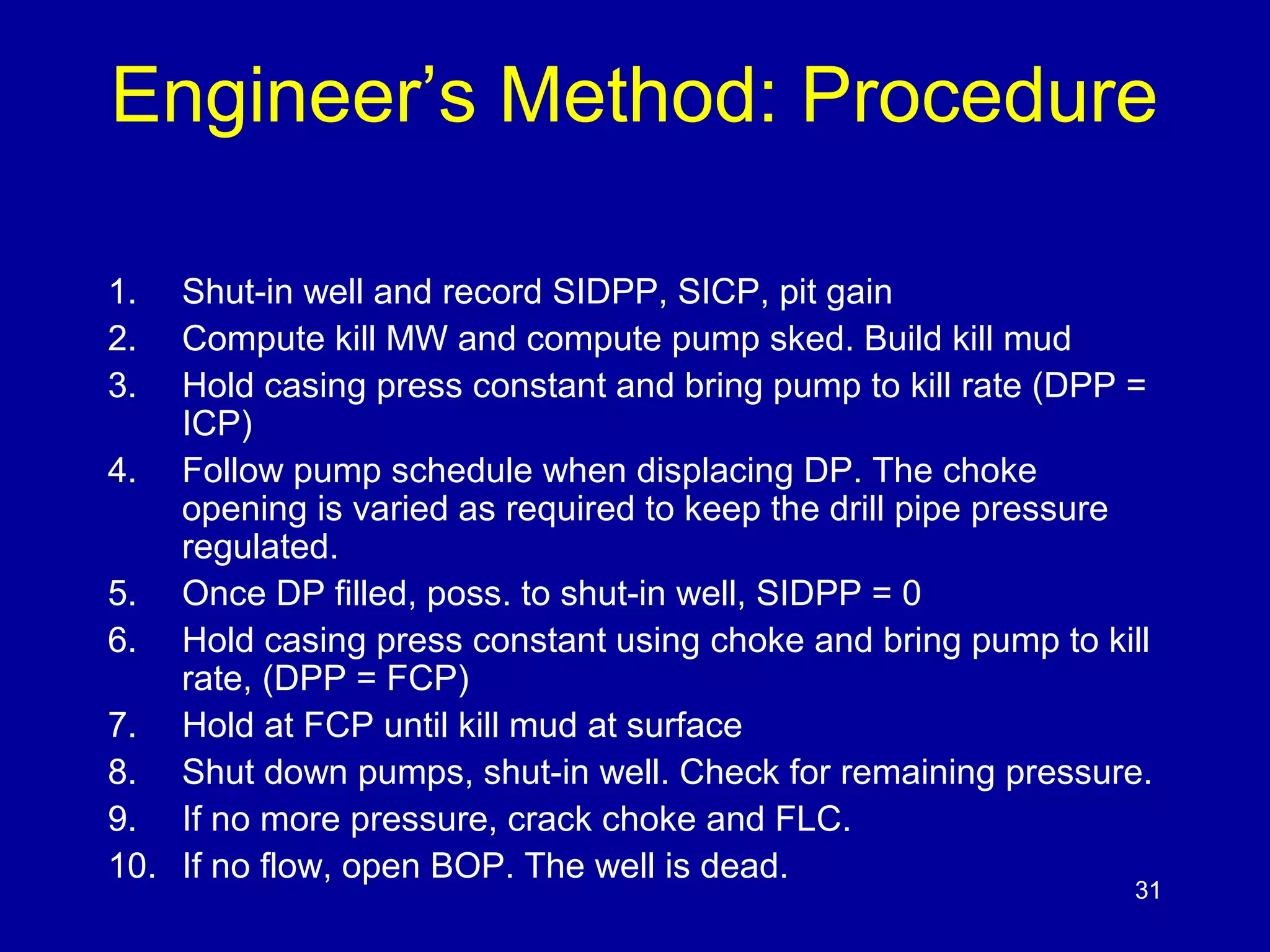 Engineer’s Method: Procedure

1. Shut-in well and record SIDPP, SICP, pit gain
2. Compute kill MW and compute pump sked. Build kill mud
3. Hold casing press constant and bring pump to kill rate (DPP = ICP)
4. Follow pump schedule when displacing DP. The choke opening is varied as required to keep the drill pipe pressure regulated.
5. Once DP filled, poss. to shut-in well, SIDPP = 0
6. Hold casing press constant using choke and bring pump to kill rate, (DPP = FCP)
7. Hold at FCP until kill mud at surface
8. Shut down pumps, shut-in well. Check for remaining pressure.
9. If no more pressure, crack choke and FLC.
10. If no flow, open BOP. The well is dead.

31